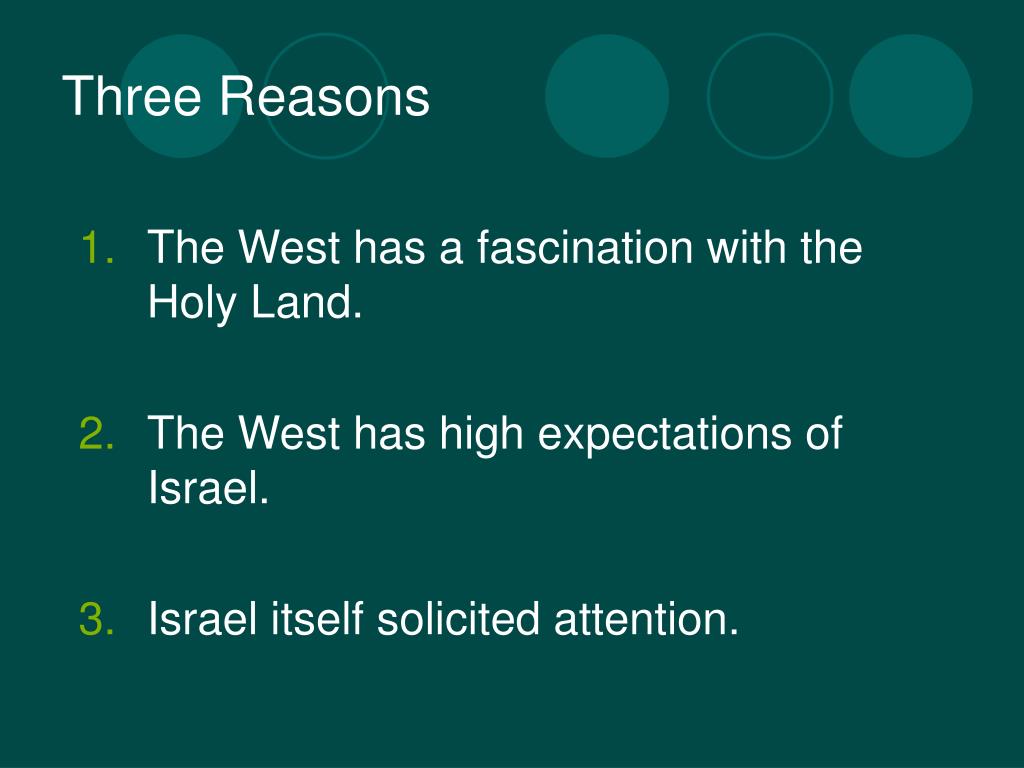 Three Reasons

1. The West has a fascination with the Holy Land.

2. The West has high expectations of Israel.

3. Israel itself solicited attention.